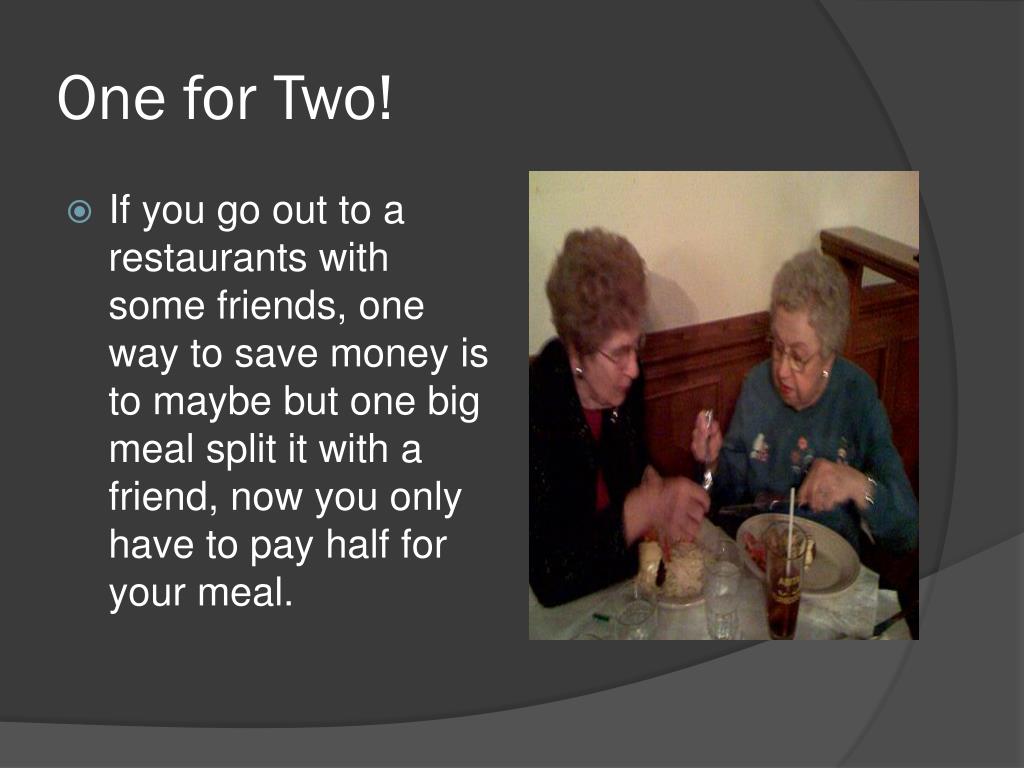 One for Two!

If you go out to a restaurants with some friends, one way to save money is to maybe but one big meal split it with a friend, now you only have to pay half for your meal.